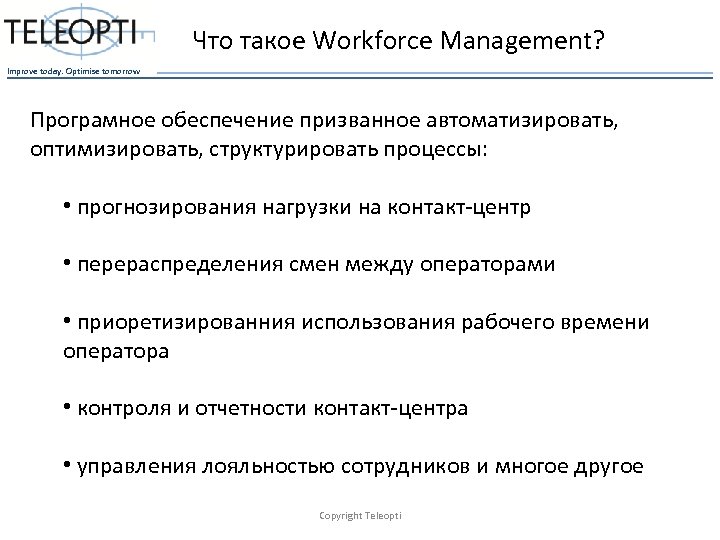 TELEOPTI

Improve today. Optimise tomorrow

Что такое Workforce Management?

Програмное обеспечение призванное автоматизировать, оптимизировать, структурировать процессы:

• прогнозирования нагрузки на контакт-центр

• перераспределения смен между операторами

• приоретизированния использования рабочего времени оператора

• контроля и отчетности контакт-центра

• управления лояльностью сотрудников и многое другое

Copyright Teleopti